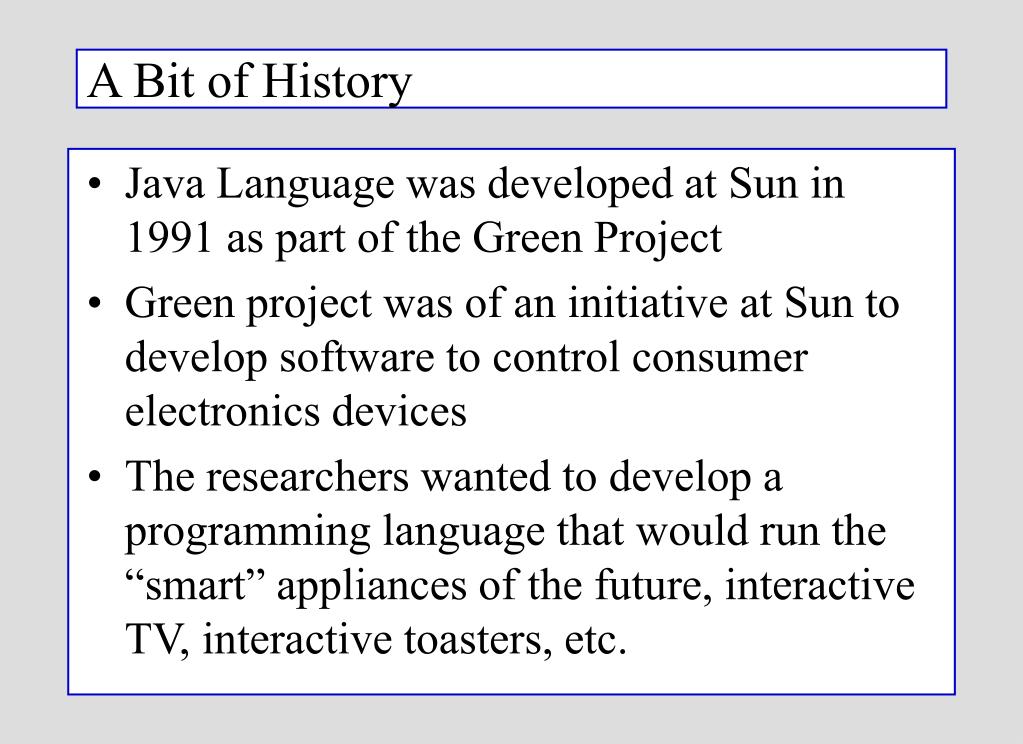 A Bit of History

• Java Language was developed at Sun in 1991 as part of the Green Project

• Green project was of an initiative at Sun to develop software to control consumer electronics devices

• The researchers wanted to develop a programming language that would run the “smart” appliances of the future, interactive TV, interactive toasters, etc.